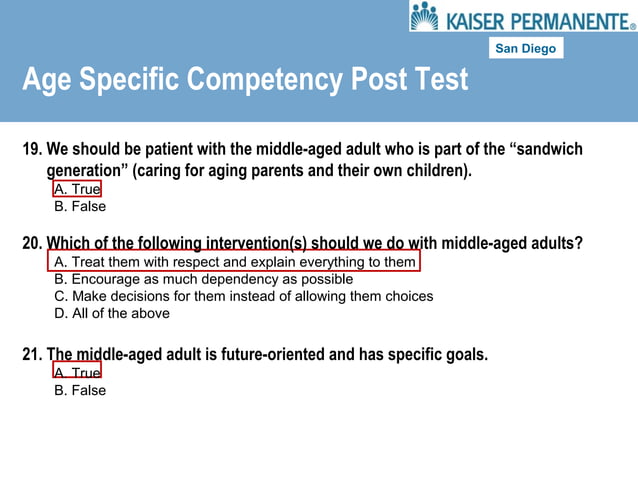 KAISER PERMANENTE®

San Diego

Age Specific Competency Post Test

19. We should be patient with the middle-aged adult who is part of the “sandwich generation” (caring for aging parents and their own children).
A. True
B. False

20. Which of the following intervention(s) should we do with middle-aged adults?
A. Treat them with respect and explain everything to them
B. Encourage as much dependency as possible
C. Make decisions for them instead of allowing them choices
D. All of the above

21. The middle-aged adult is future-oriented and has specific goals.
A. True
B. False